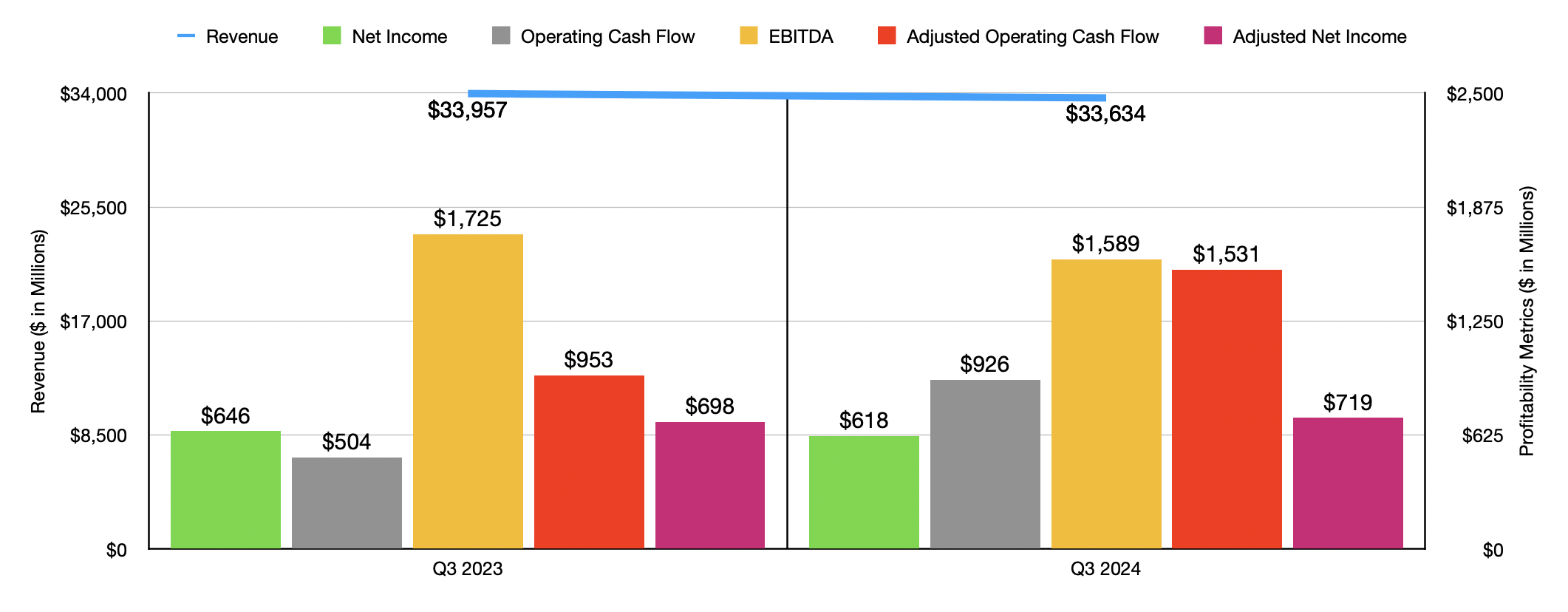 Revenue Net Income Operating Cash Flow EBITDA Adjusted Operating Cash Flow Adjusted Net Income

Revenue ($ in Millions)

$34,000
$25,500
$17,000
$8,500
$0

$33,957
$33,634

$646
$504
$1,725
$953
$698

$618
$926
$1,589
$1,531
$719

Q3 2023
Q3 2024

$2,500
$1,875
$1,250
$625
$0

Profitability Metrics ($ in Millions)